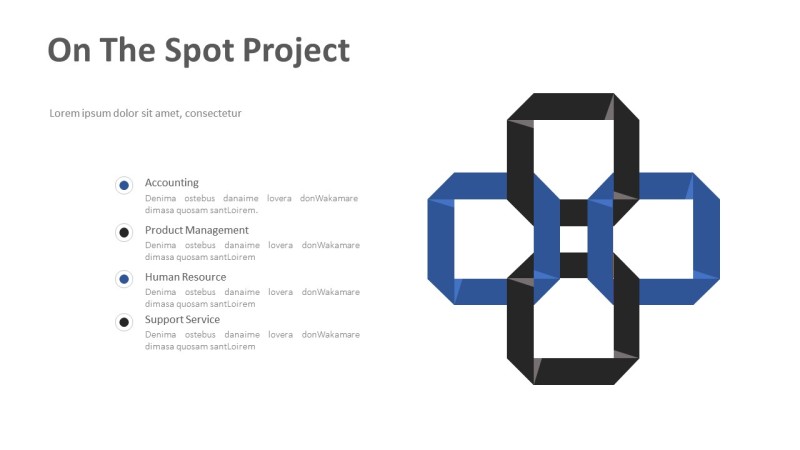 On The Spot Project

Lorem ipsum dolor sit amet, consectetur

Accounting
Denima ostebus danaime lovera donWakamare dimasa quosam santLoirem.

Product Management
Denima ostebus danaime lovera donWakamare dimasa quosam santLoirem

Human Resource
Denima ostebus danaime lovera donWakamare dimasa quosam santLoirem

Support Service
Denima ostebus danaime lovera donWakamare dimasa quosam santLoirem